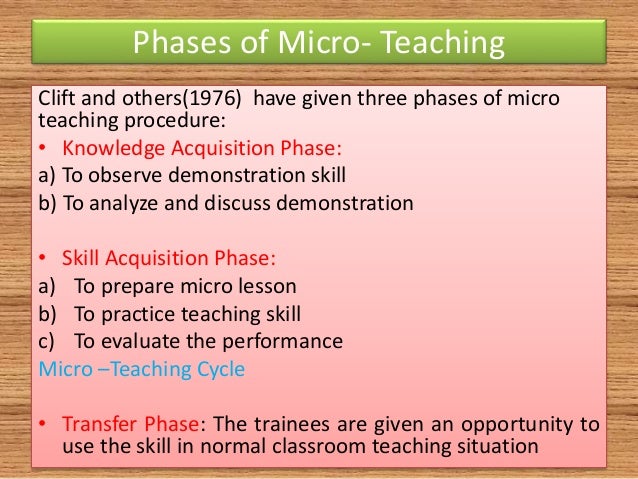 Phases of Micro- Teaching

Clift and others(1976) have given three phases of micro teaching procedure:

• Knowledge Acquisition Phase:
a) To observe demonstration skill
b) To analyze and discuss demonstration

• Skill Acquisition Phase:
a) To prepare micro lesson
b) To practice teaching skill
c) To evaluate the performance
Micro –Teaching Cycle

• Transfer Phase: The trainees are given an opportunity to use the skill in normal classroom teaching situation